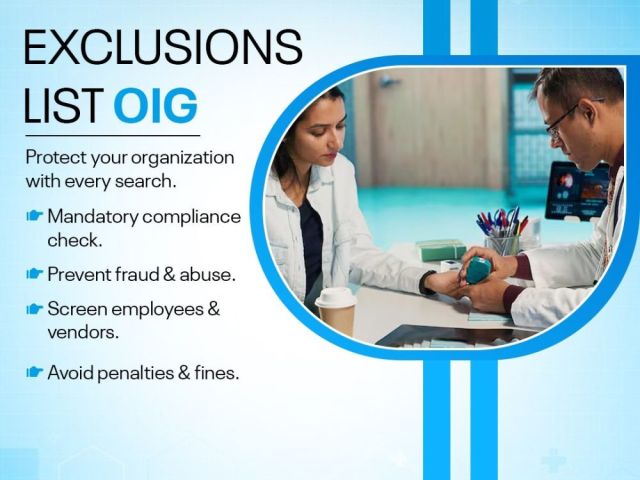 EXCLUSIONS LIST OIG

Protect your organization with every search.

☛ Mandatory compliance check.

☛ Prevent fraud & abuse.

☛ Screen employees & vendors.

☛ Avoid penalties & fines.